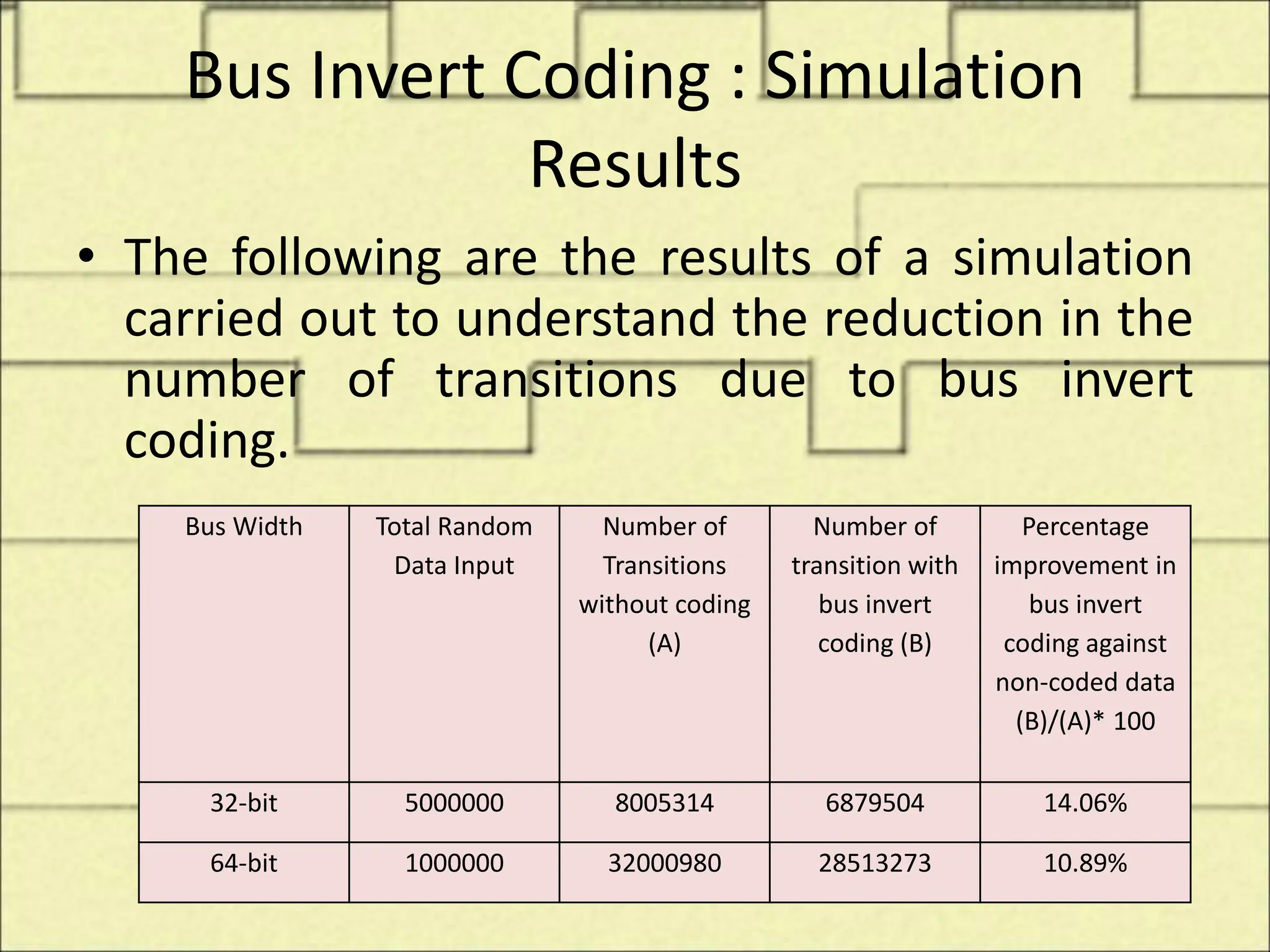 Bus Invert Coding : Simulation Results

• The following are the results of a simulation carried out to understand the reduction in the number of transitions due to bus invert coding.

| Bus Width | Total Random Data Input | Number of Transitions without coding (A) | Number of transition with bus invert coding (B) | Percentage improvement in bus invert coding against non-coded data (B)/(A)* 100 |
|---|---|---|---|---|
| 32-bit | 5000000 | 8005314 | 6879504 | 14.06% |
| 64-bit | 1000000 | 32000980 | 28513273 | 10.89% |